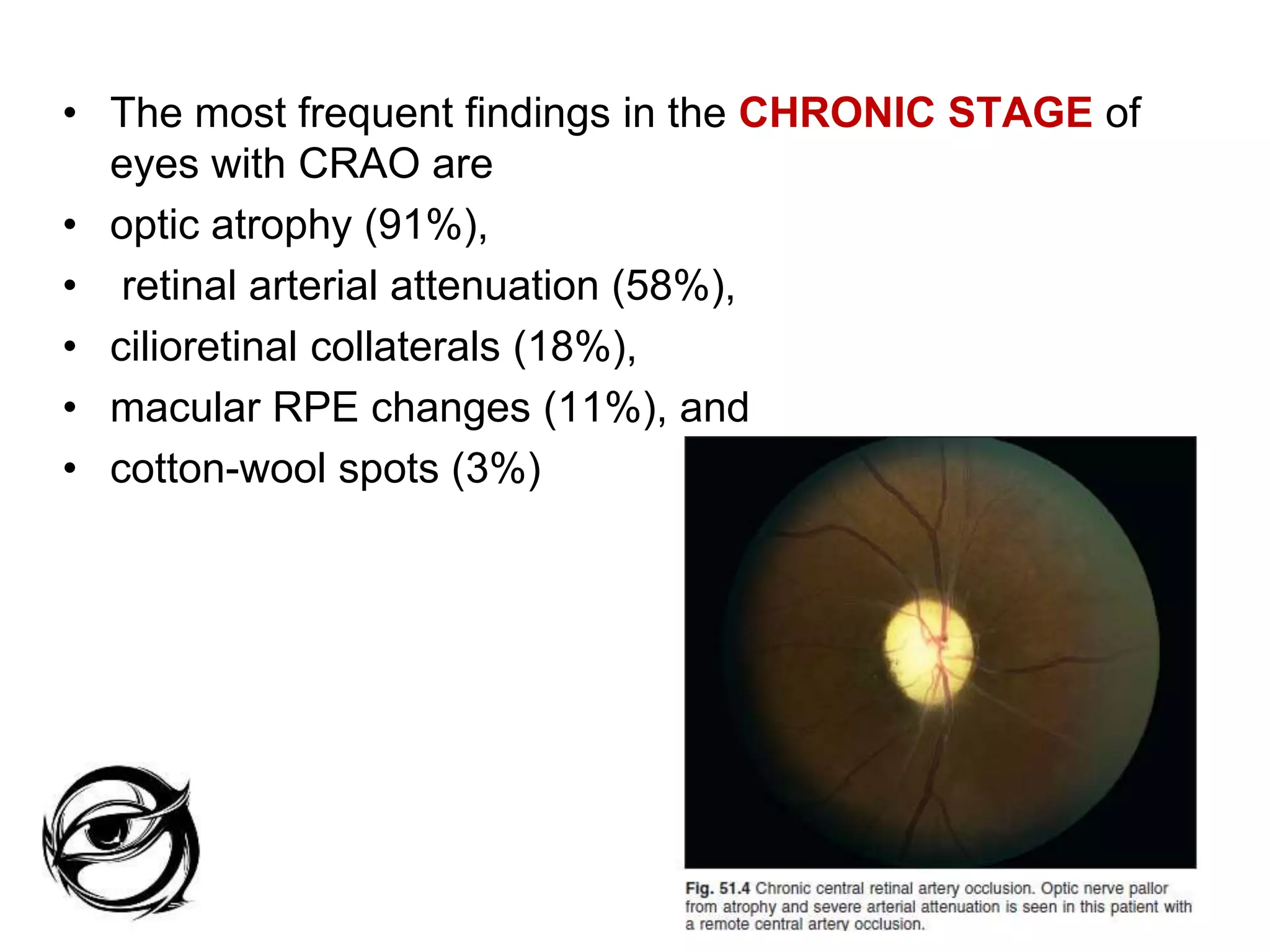 • The most frequent findings in the CHRONIC STAGE of eyes with CRAO are
• optic atrophy (91%),
• retinal arterial attenuation (58%),
• cilioretinal collaterals (18%),
• macular RPE changes (11%), and
• cotton-wool spots (3%)

Fig. 51.4 Chronic central retinal artery occlusion. Optic nerve pallor from atrophy and severe arterial attenuation is seen in this patient with a remote central artery occlusion.